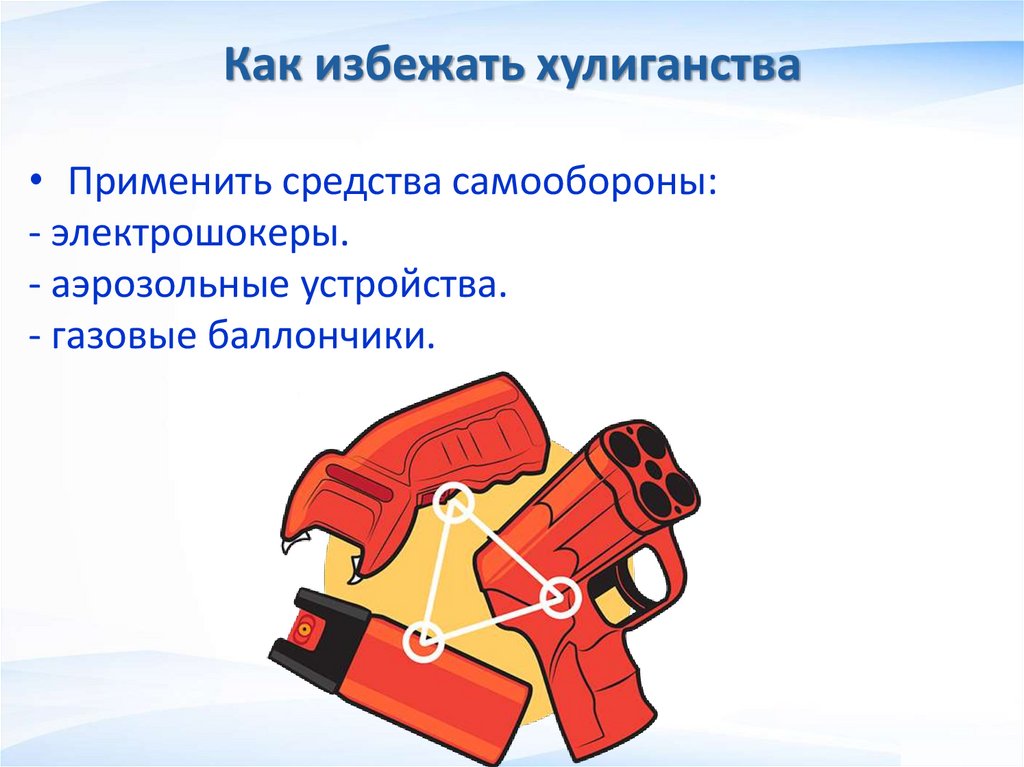 Как избежать хулиганства

• Применить средства самообороны:
- электрошокеры.
- аэрозольные устройства.
- газовые баллончики.